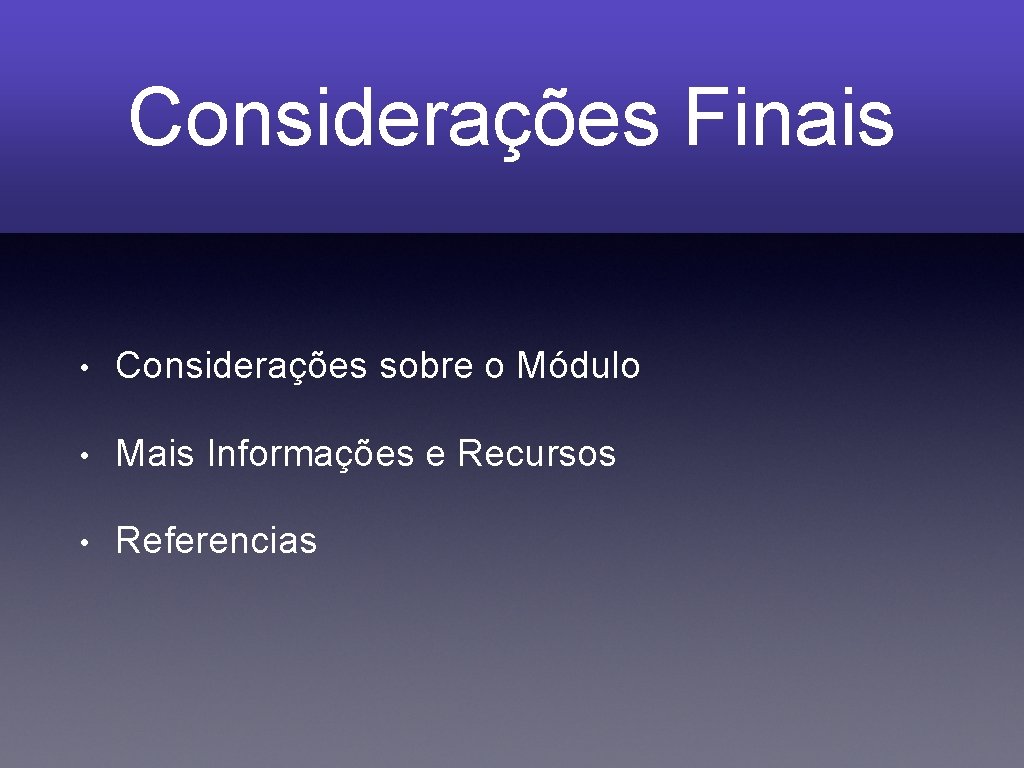 Considerações Finais

• Considerações sobre o Módulo
• Mais Informações e Recursos
• Referencias